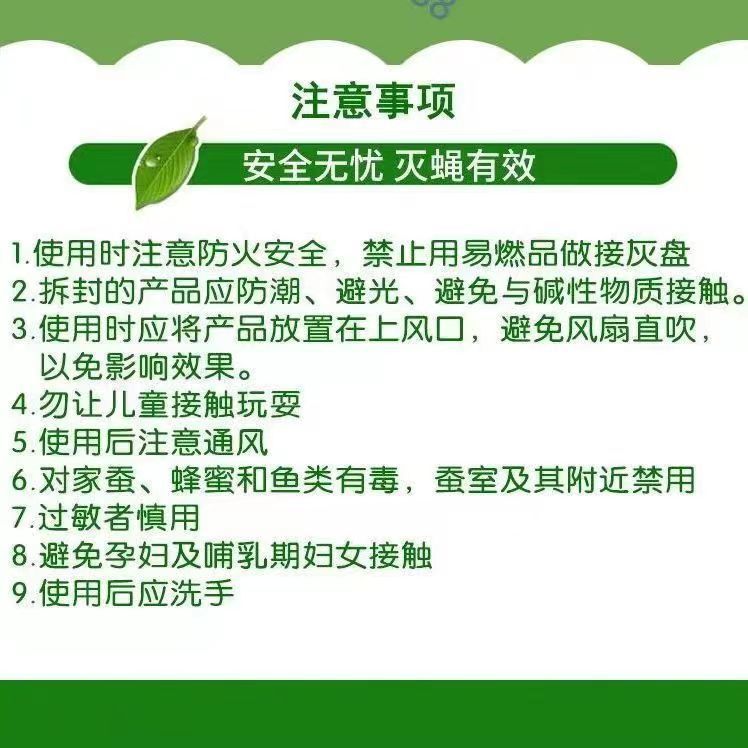 注意事项

安全无忧 灭蝇有效

1.使用时注意防火安全，禁止用易燃品做接灰盘
2.拆封的产品应防潮、避光、避免与碱性物质接触。
3.使用时应将产品放置在上风口，避免风扇直吹，以免影响效果。
4.勿让儿童接触玩耍
5.使用后注意通风
6.对家蚕、蜂蜜和鱼类有毒，蚕室及其附近禁用
7.过敏者慎用
8.避免孕妇及哺乳期妇女接触
9.使用后应洗手